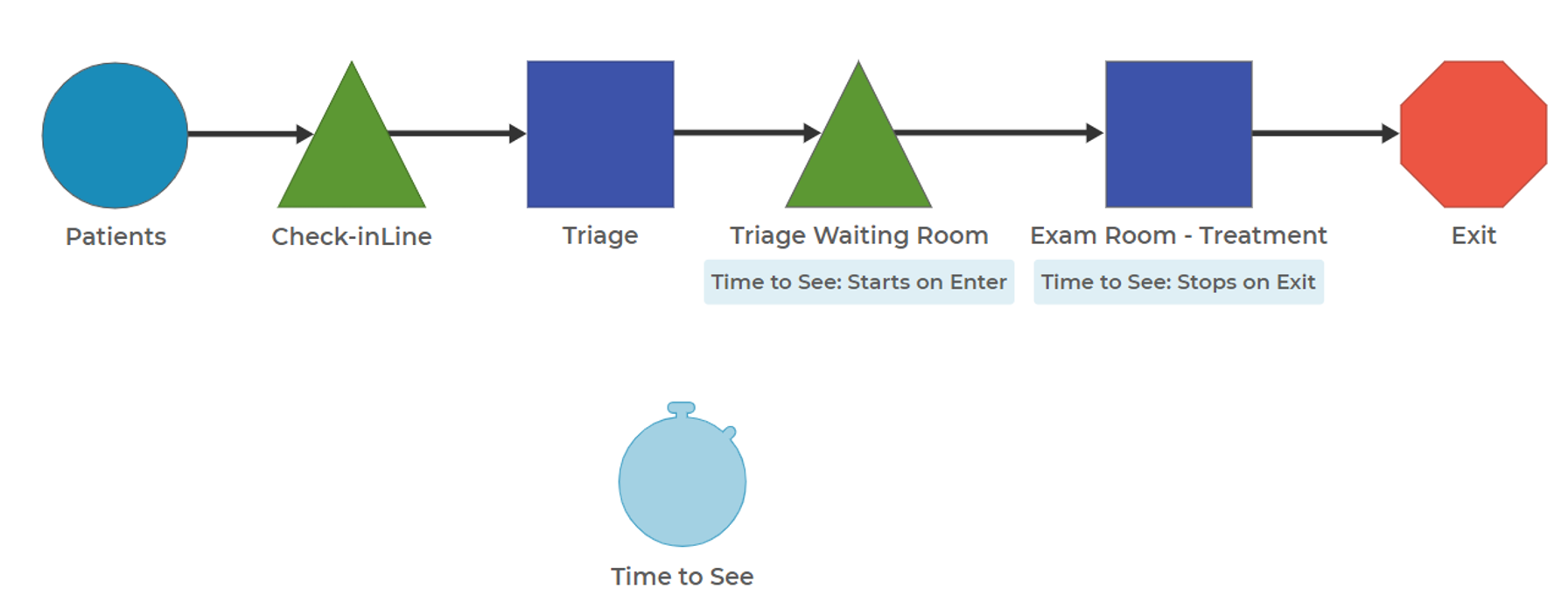 Patients

Check-inLine

Triage

Triage Waiting Room

Time to See: Starts on Enter

Exam Room - Treatment

Time to See: Stops on Exit

Exit

Time to See